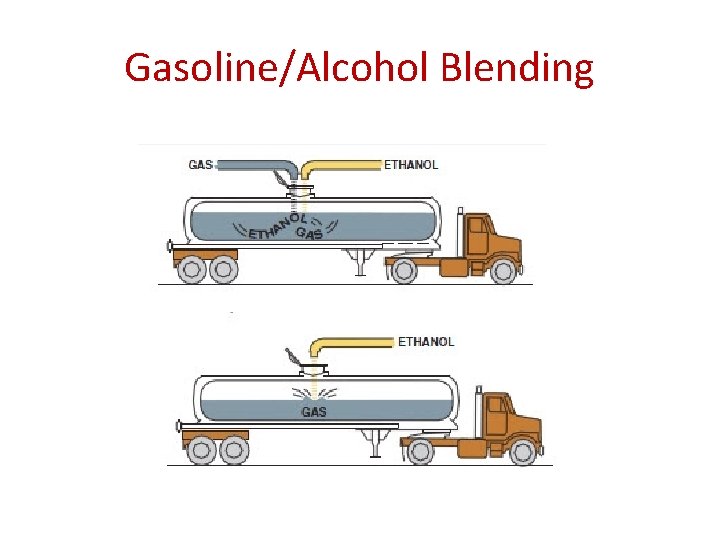 Gasoline/Alcohol Blending

GAS
ETHANOL
ETHANOL
GAS

ETHANOL
GAS